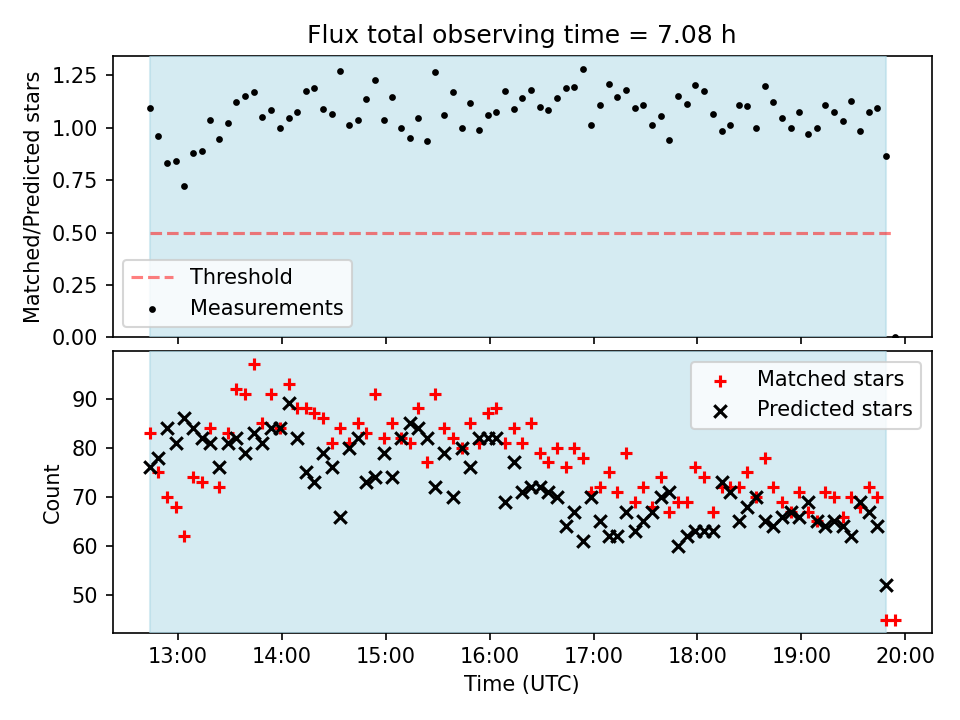 Flux total observing time = 7.08 h

Matched/Predicted stars

1.25
1.00
0.75
0.50
0.25
0.00

Threshold
Measurements

Count

90
80
70
60
50

Matched stars
Predicted stars

13:00
14:00
15:00
16:00
17:00
18:00
19:00
20:00

Time (UTC)